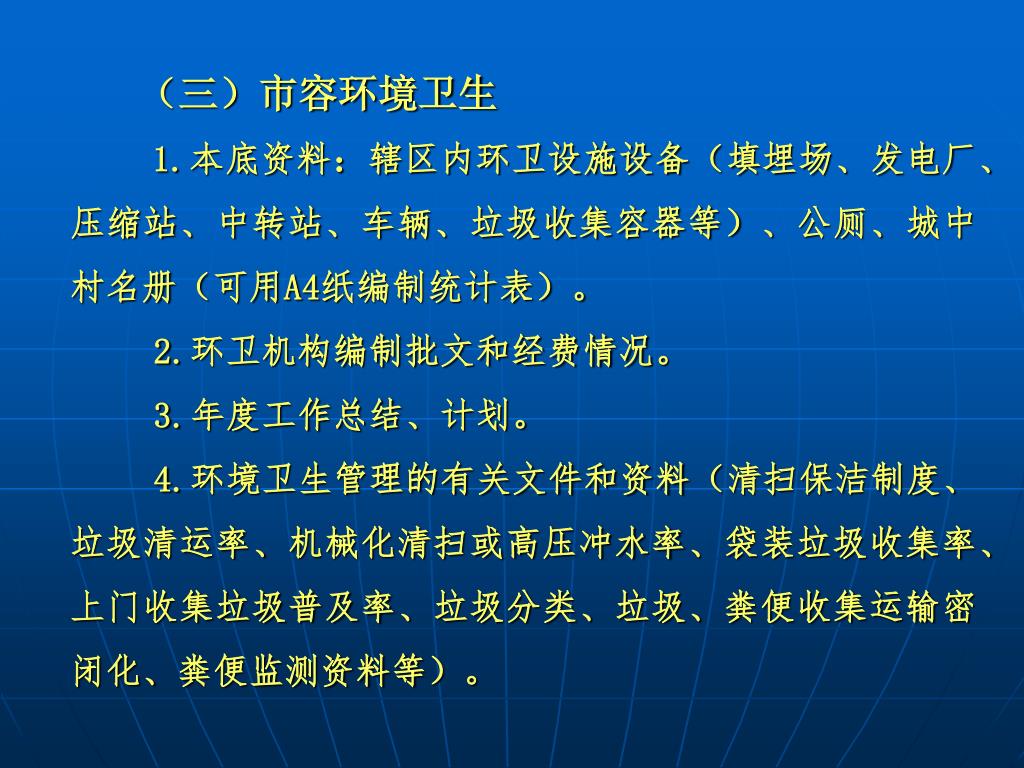 （三）市容环境卫生

1.本底资料：辖区内环卫设施设备（填埋场、发电厂、压缩站、中转站、车辆、垃圾收集容器等）、公厕、城中村名册（可用A4纸编制统计表）。

2.环卫机构编制批文和经费情况。

3.年度工作总结、计划。

4.环境卫生管理的有关文件和资料（清扫保洁制度、垃圾清运率、机械化清扫或高压冲水率、袋装垃圾收集率、上门收集垃圾普及率、垃圾分类、垃圾、粪便收集运输密闭化、粪便监测资料等）。